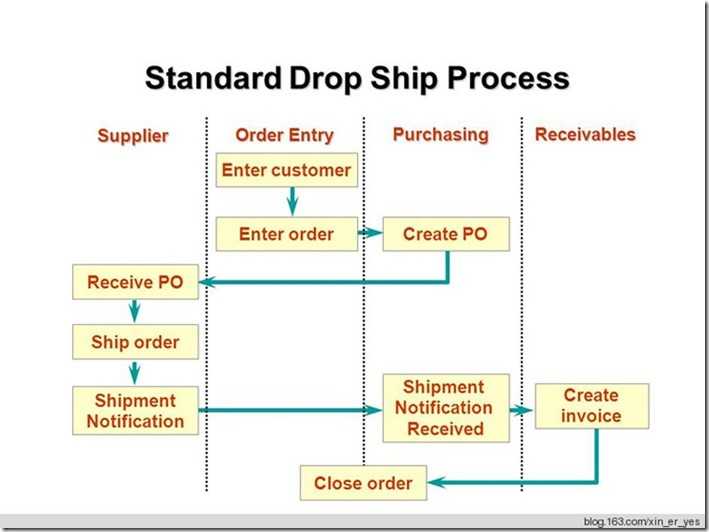 Standard Drop Ship Process

Supplier

Order Entry

Purchasing

Receivables

Enter customer

Enter order

Create PO

Receive PO

Ship order

Shipment Notification

Shipment Notification Received

Create invoice

Close order

blog.163.com/xin_er_yes